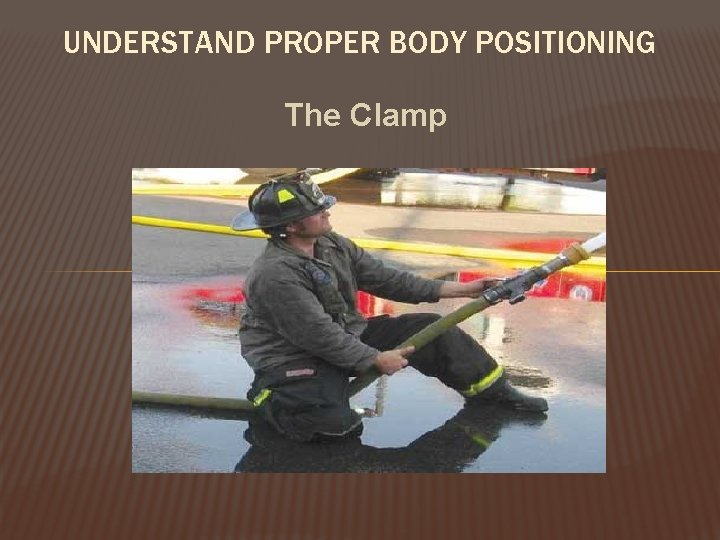 UNDERSTAND PROPER BODY POSITIONING

The Clamp